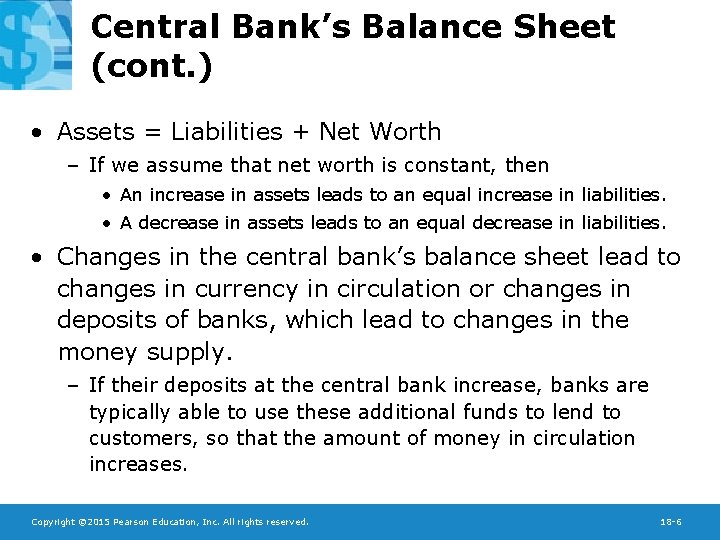 Central Bank's Balance Sheet (cont.)

• Assets = Liabilities + Net Worth

– If we assume that net worth is constant, then

• An increase in assets leads to an equal increase in liabilities.

• A decrease in assets leads to an equal decrease in liabilities.

• Changes in the central bank's balance sheet lead to changes in currency in circulation or changes in deposits of banks, which lead to changes in the money supply.

– If their deposits at the central bank increase, banks are typically able to use these additional funds to lend to customers, so that the amount of money in circulation increases.

Copyright ©2015 Pearson Education, Inc. All rights reserved.

18-6